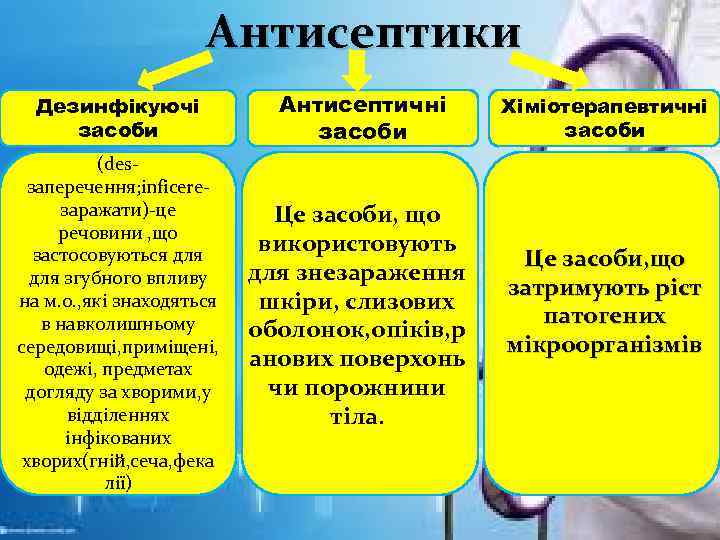 Антисептики

Дезинфікуючі засоби

(des-заперечення;inficere-заражати)-це речовини ,що застосовуються для для згубного впливу на м.о.,які знаходяться в навколишньому середовищі,приміщені, одежі, предметах догляду за хворими,у відділеннях інфікованих хворих(гній,сеча,фекалії)

Антисептичні засоби

Це засоби, що використовують для знезараження шкіри, слизових оболонок,опіків,ранових поверхонь чи порожнини тіла.

Хіміотерапевтичні засоби

Це засоби,що затримують ріст патогених мікроорганізмів